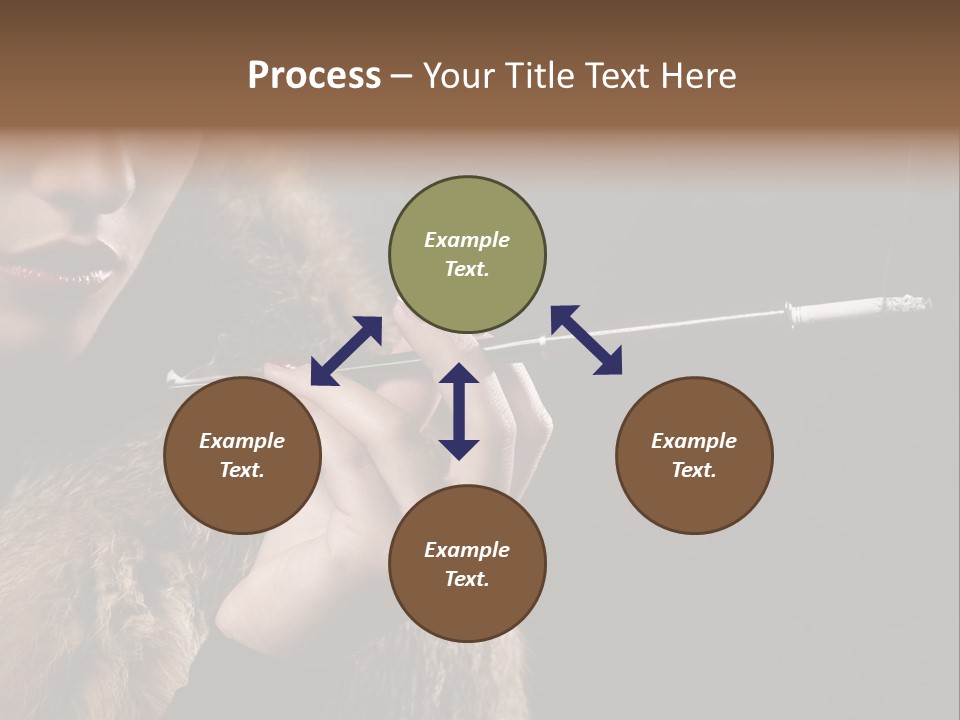 Process – Your Title Text Here

Example Text.

Example Text.

Example Text.

Example Text.